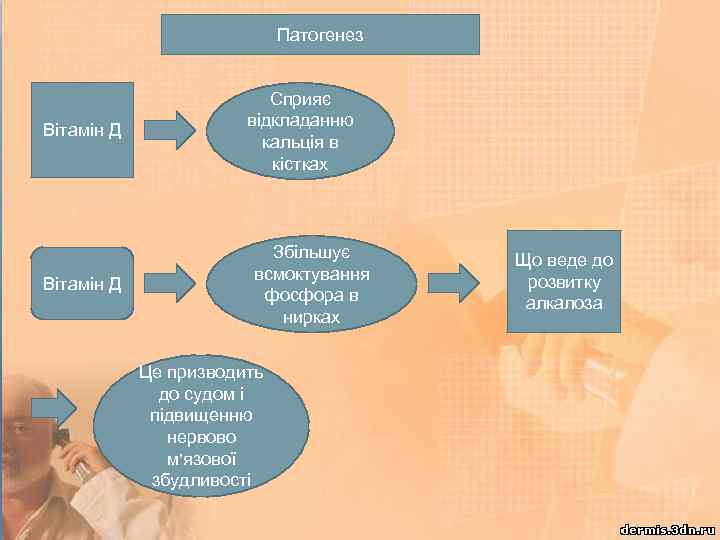 Патогенез

Вітамін Д

Сприяє відкладанню кальція в кістках

Вітамін Д

Збільшує всмоктування фосфора в нирках

Що веде до розвитку алкалоза

Це призводить до судом і підвищенню нервово м'язової збудливості

dermis.3dn.ru